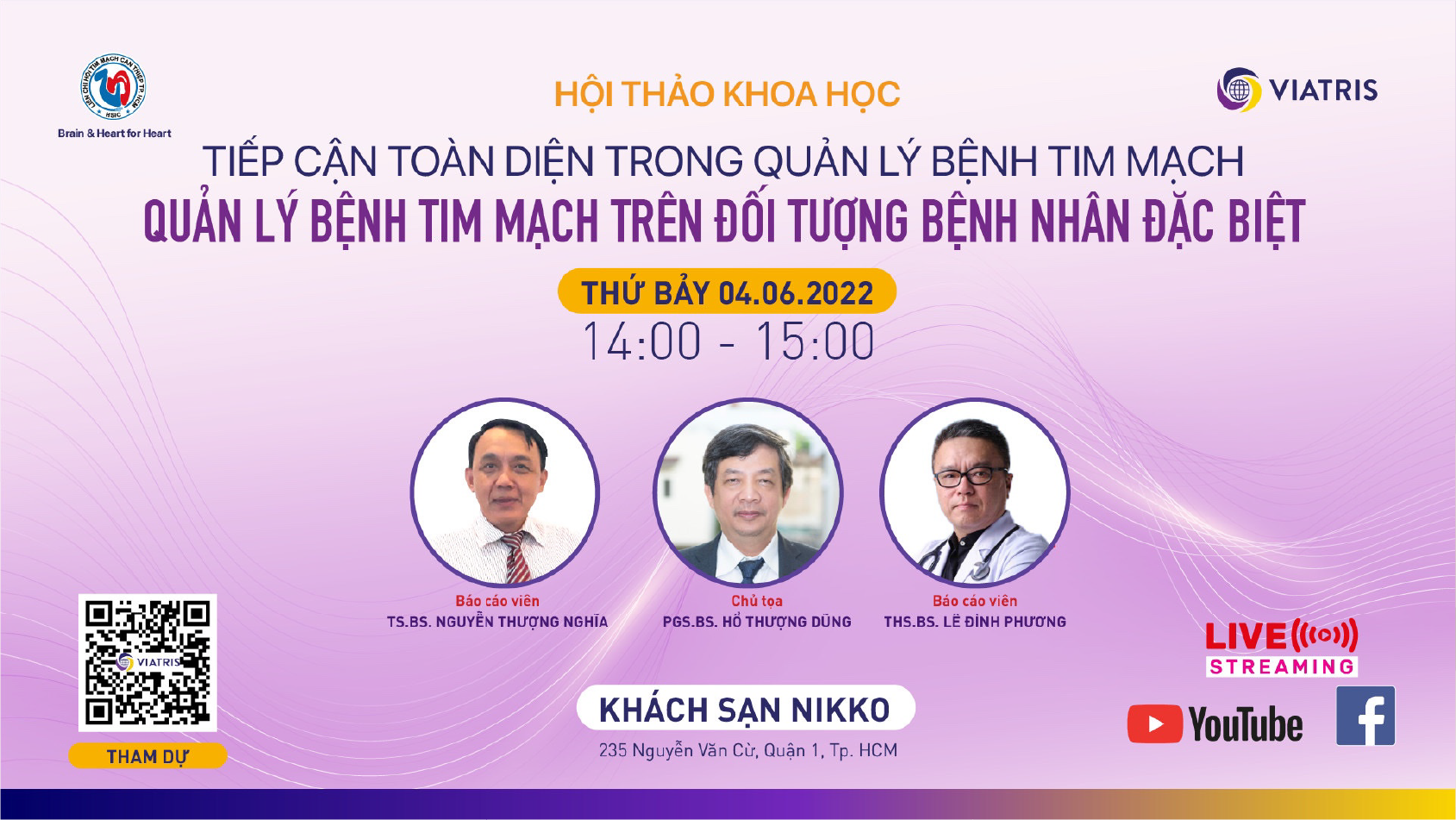 LIÊN CHI HỘI TIM MẠCH CAN THIỆP TP. HCM
HSIC
Brain & Heart for Heart

HỘI THẢO KHOA HỌC

VIATRIS

TIẾP CẬN TOÀN DIỆN TRONG QUẢN LÝ BỆNH TIM MẠCH
QUẢN LÝ BỆNH TIM MẠCH TRÊN ĐỐI TƯỢNG BỆNH NHÂN ĐẶC BIỆT

THỨ BẢY 04.06.2022
14:00 - 15:00

Báo cáo viên
TS.BS. NGUYỄN THƯỢNG NGHĨA

Chủ tọa
PGS.BS. HỒ THƯỢNG DŨNG

Báo cáo viên
THS.BS. LÊ ĐÌNH PHƯƠNG

VIATRIS
THAM DỰ

KHÁCH SẠN NIKKO
235 Nguyễn Văn Cừ, Quận 1, Tp. HCM

LIVE
STREAMING
YouTube
f